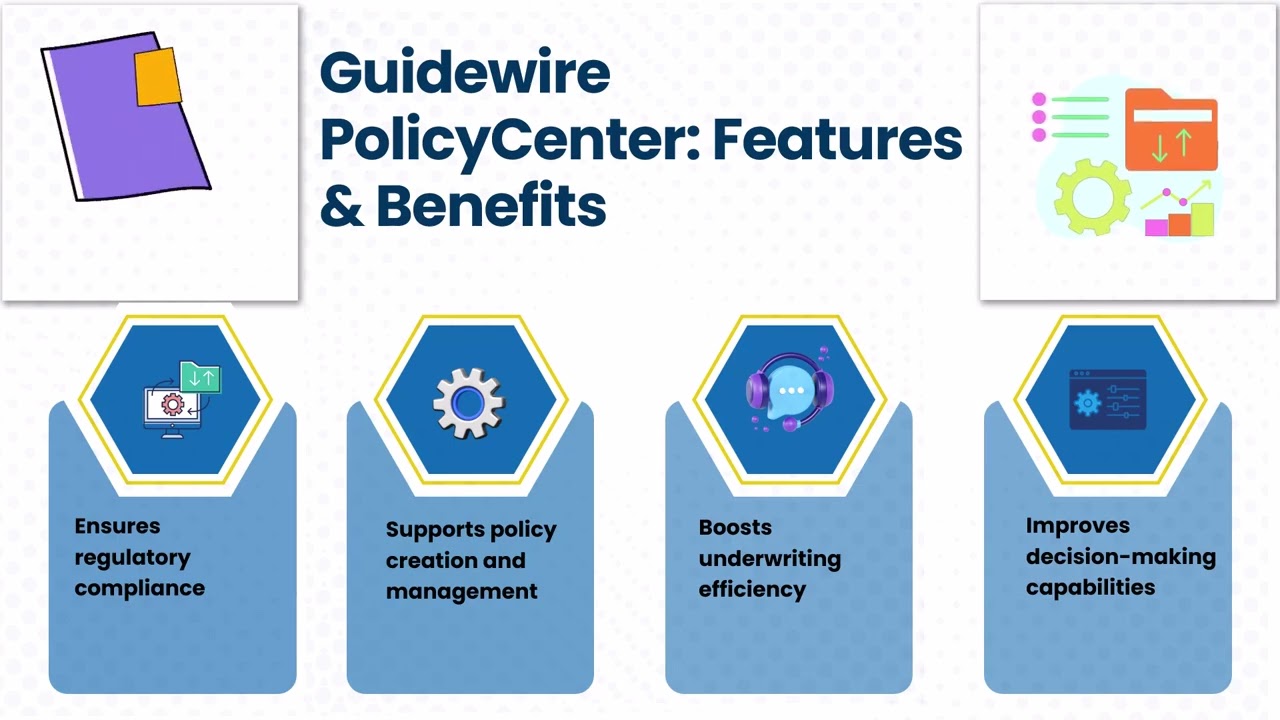 Guidewire PolicyCenter: Features & Benefits

Ensures regulatory compliance

Supports policy creation and management

Boosts underwriting efficiency

Improves decision-making capabilities